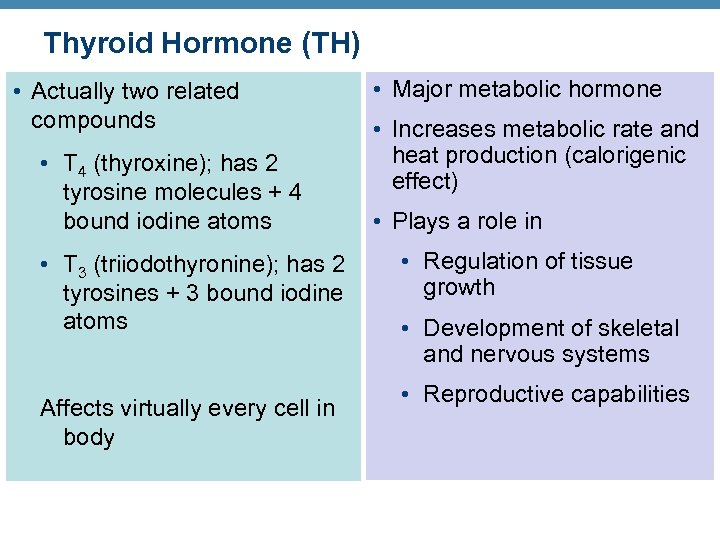 Thyroid Hormone (TH)

• Actually two related compounds

• $T_4$ (thyroxine); has 2 tyrosine molecules + 4 bound iodine atoms

• $T_3$ (triiodothyronine); has 2 tyrosines + 3 bound iodine atoms

Affects virtually every cell in body

• Major metabolic hormone

• Increases metabolic rate and heat production (calorigenic effect)

• Plays a role in

• Regulation of tissue growth

• Development of skeletal and nervous systems

• Reproductive capabilities